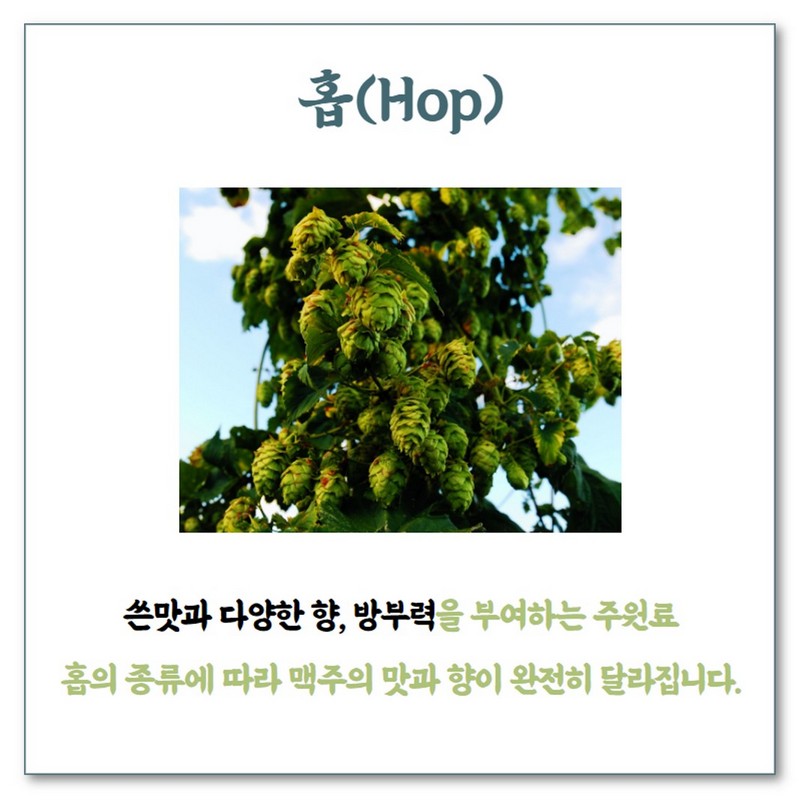 홉(Hop)

쓴맛과 다양한 향, 방부력을 부여하는 주원료

홉의 종류에 따라 맥주의 맛과 향이 완전히 달라집니다.